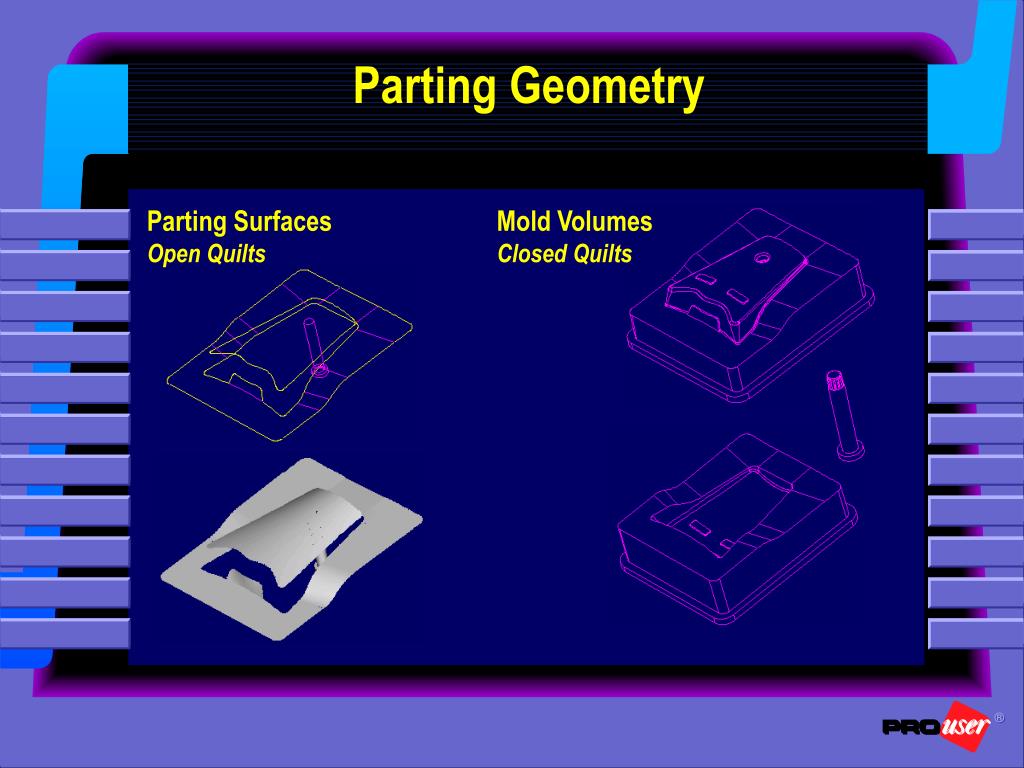 Parting Geometry

Parting Surfaces
Open Quilts

Mold Volumes
Closed Quilts

PRO user ®